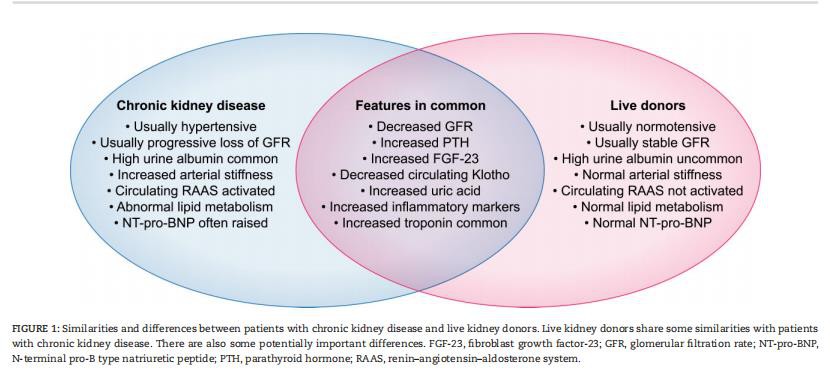 Chronic kidney disease
• Usually hypertensive
• Usually progressive loss of GFR
• High urine albumin common
• Increased arterial stiffness
• Circulating RAAS activated
• Abnormal lipid metabolism
• NT-pro-BNP often raised

Features in common
• Decreased GFR
• Increased PTH
• Increased FGF-23
• Decreased circulating Klotho
• Increased uric acid
• Increased inflammatory markers
• Increased troponin common

Live donors
• Usually normotensive
• Usually stable GFR
• High urine albumin uncommon
• Normal arterial stiffness
• Circulating RAAS not activated
• Normal lipid metabolism
• Normal NT-pro-BNP

FIGURE 1: Similarities and differences between patients with chronic kidney disease and live kidney donors. Live kidney donors share some similarities with patients with chronic kidney disease. There are also some potentially important differences. FGF-23, fibroblast growth factor-23; GFR, glomerular filtration rate; NT-pro-BNP, N-terminal pro-B type natriuretic peptide; PTH, parathyroid hormone; RAAS, renin–angiotensin–aldosterone system.